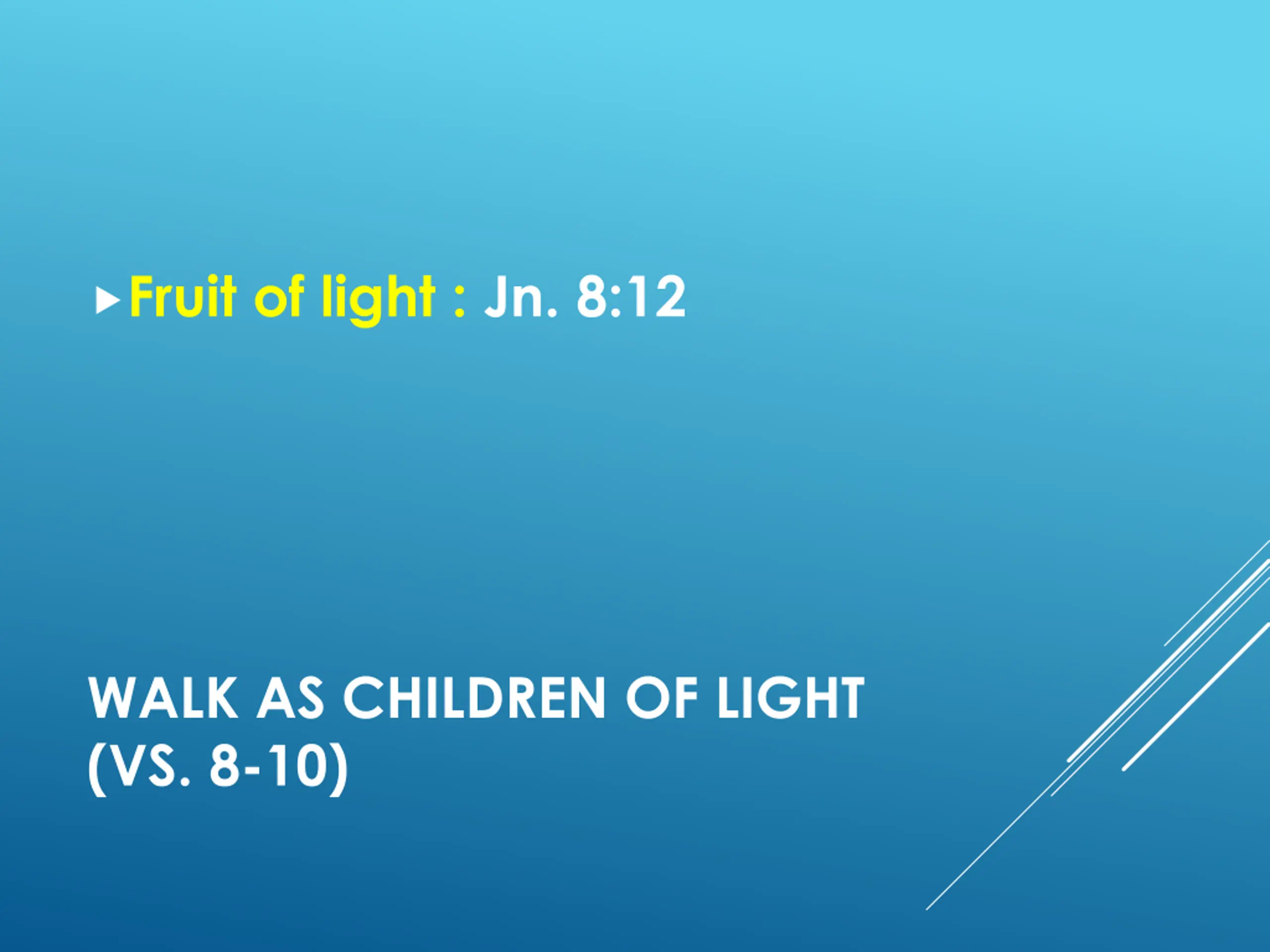 Fruit of light : Jn. 8:12

WALK AS CHILDREN OF LIGHT (VS. 8-10)